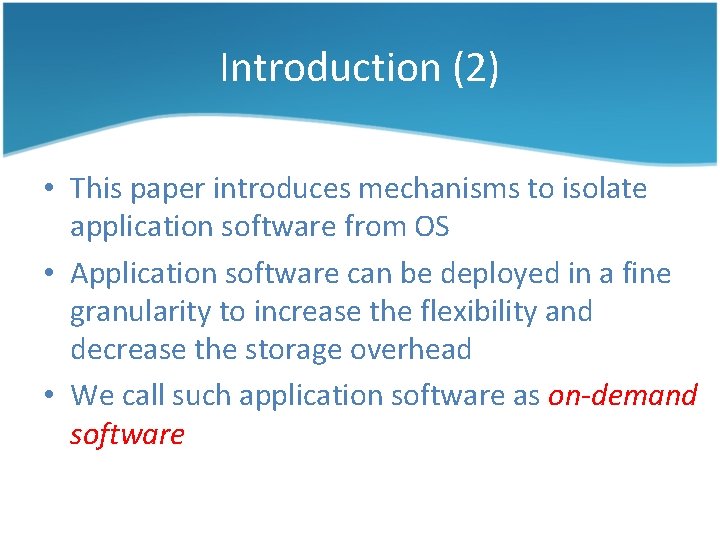 Introduction (2)

• This paper introduces mechanisms to isolate application software from OS

• Application software can be deployed in a fine granularity to increase the flexibility and decrease the storage overhead

• We call such application software as on-demand software